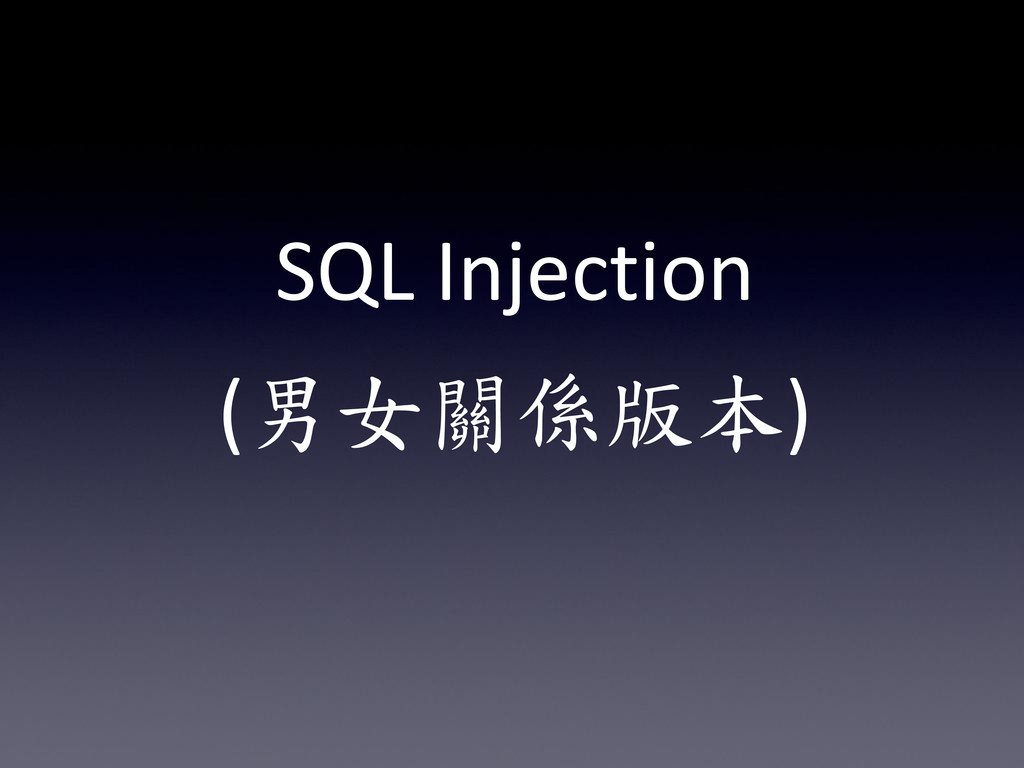 SQL Injection

(男女關係版本)